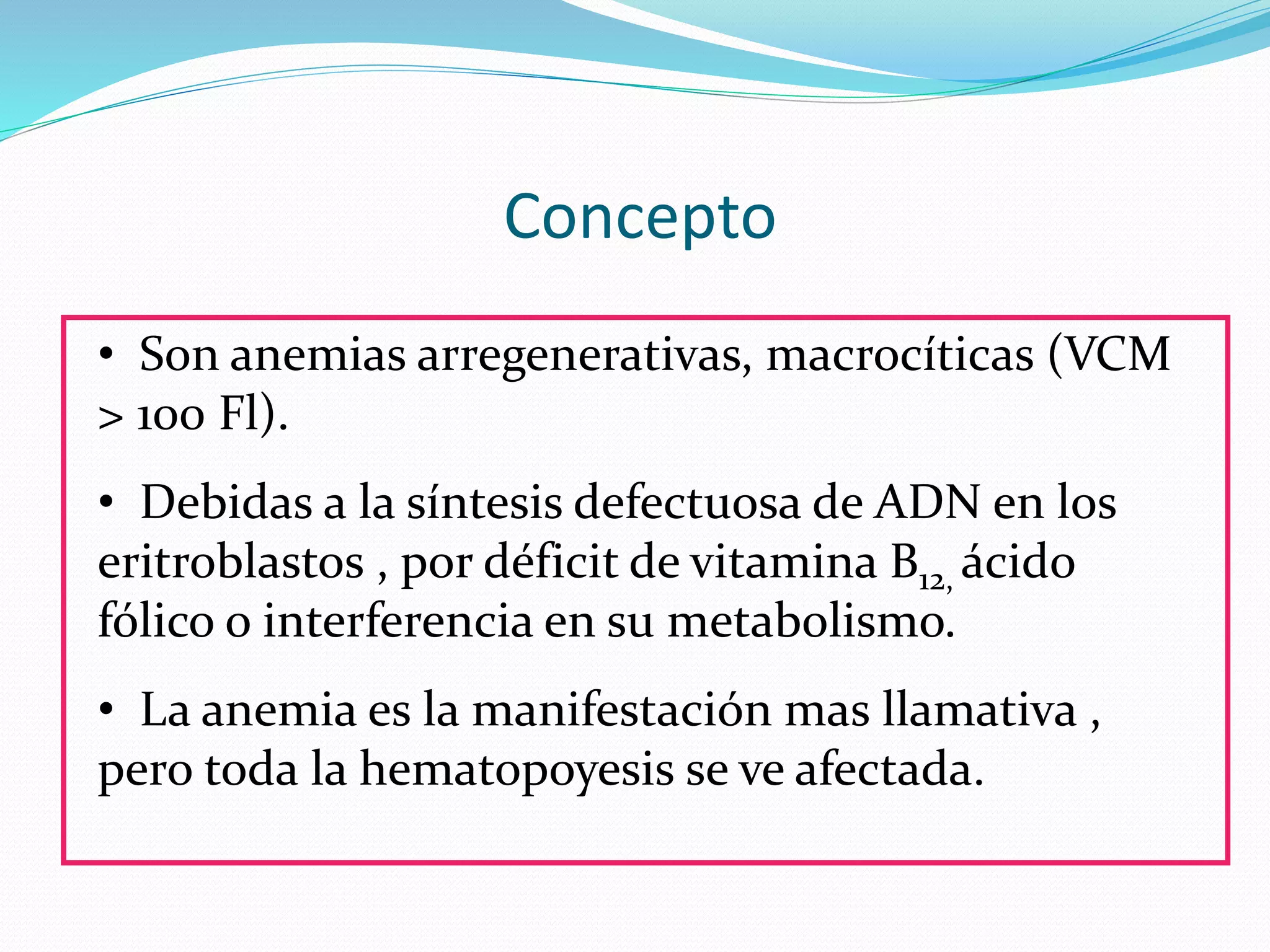 Concepto

• Son anemias arregenerativas, macrocíticas (VCM > 100 Fl).

• Debidas a la síntesis defectuosa de ADN en los eritroblastos , por déficit de vitamina $B_{12,}$ ácido fólico o interferencia en su metabolismo.

• La anemia es la manifestación mas llamativa , pero toda la hematopoyesis se ve afectada.